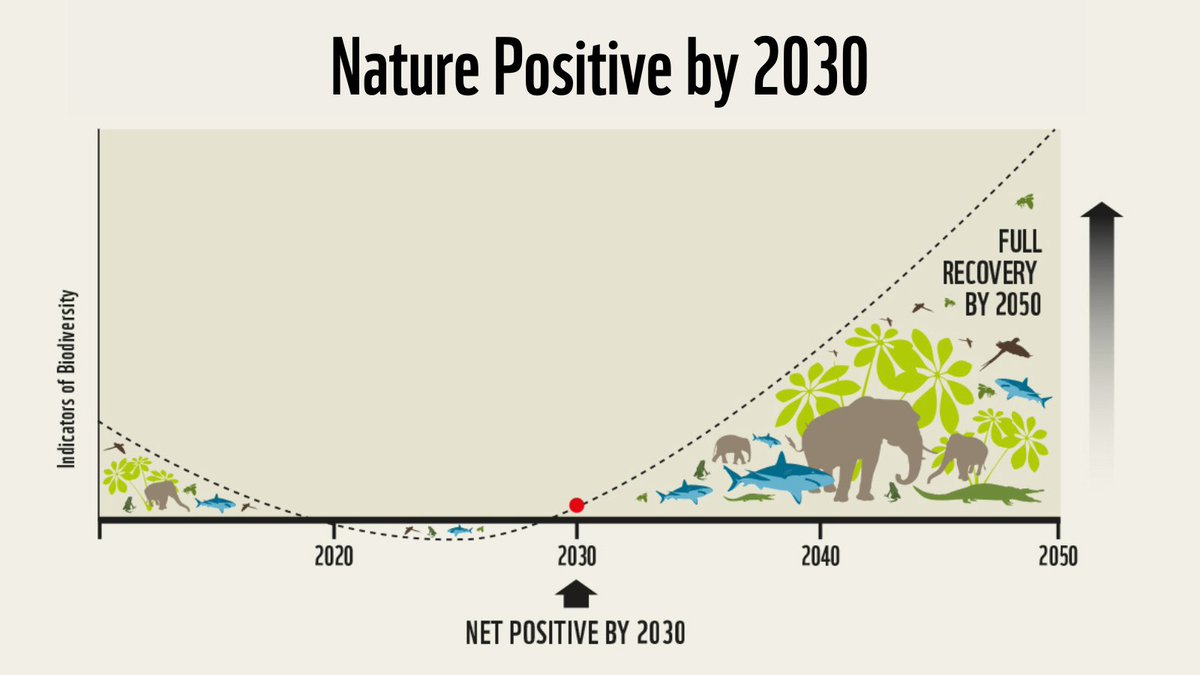 Nature Positive by 2030

Indicators of Biodiversity

FULL RECOVERY BY 2050

2020

2030

2040

2050

NET POSITIVE BY 2030